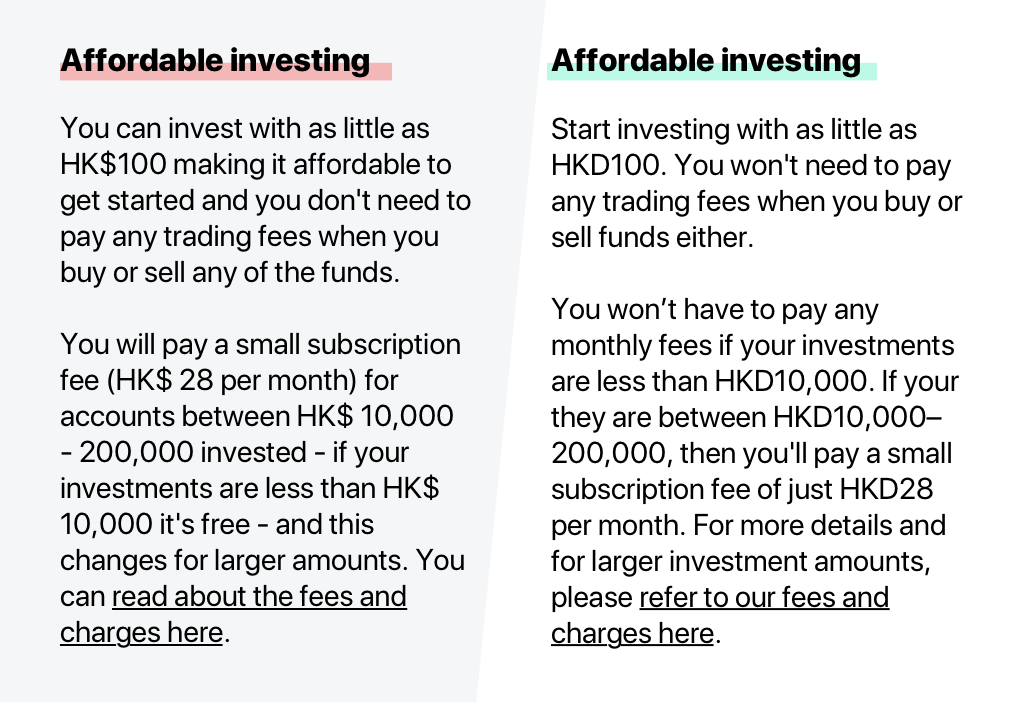 Affordable investing

You can invest with as little as HK$100 making it affordable to get started and you don't need to pay any trading fees when you buy or sell any of the funds.

You will pay a small subscription fee (HK$ 28 per month) for accounts between HK$ 10,000 - 200,000 invested - if your investments are less than HK$ 10,000 it's free - and this changes for larger amounts. You can read about the fees and charges here.

Affordable investing

Start investing with as little as HKD100. You won't need to pay any trading fees when you buy or sell funds either.

You won’t have to pay any monthly fees if your investments are less than HKD10,000. If your they are between HKD10,000–200,000, then you'll pay a small subscription fee of just HKD28 per month. For more details and for larger investment amounts, please refer to our fees and charges here.